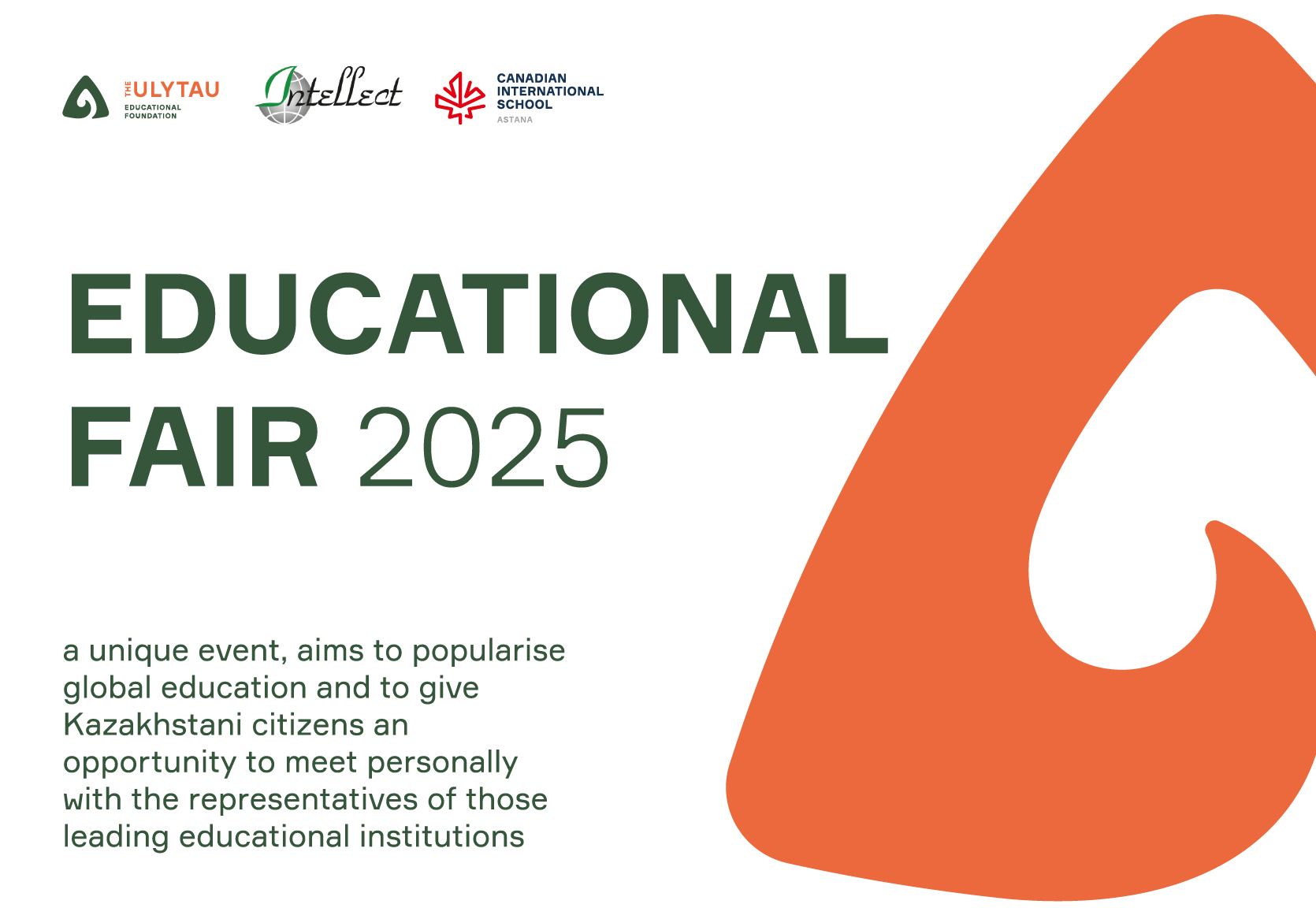 THE ULYTAU
EDUCATIONAL FOUNDATION

Intellect

CANADIAN INTERNATIONAL SCHOOL
ASTANA

EDUCATIONAL FAIR 2025

a unique event, aims to popularise global education and to give Kazakhstani citizens an opportunity to meet personally with the representatives of those leading educational institutions